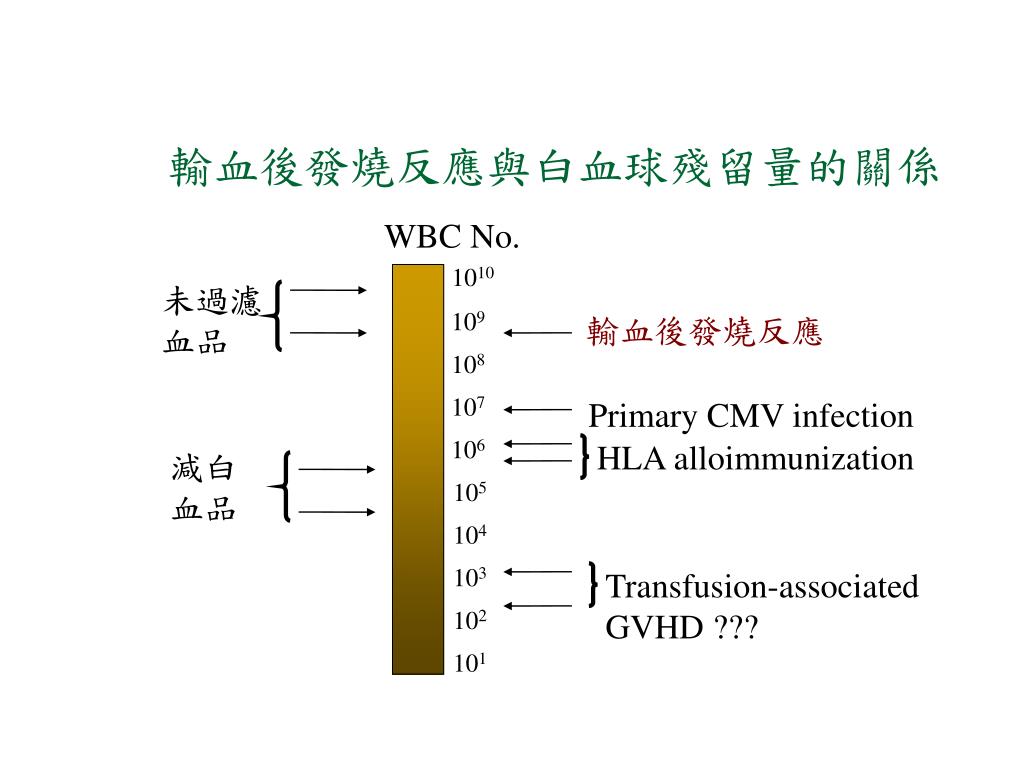 輸血後發燒反應與白血球殘留量的關係

WBC No.

未過濾血品

減白血品

$10^{10}$
$10^{9}$
$10^{8}$
$10^{7}$
$10^{6}$
$10^{5}$
$10^{4}$
$10^{3}$
$10^{2}$
$10^{1}$

輸血後發燒反應

Primary CMV infection

HLA alloimmunization

Transfusion-associated GVHD ???